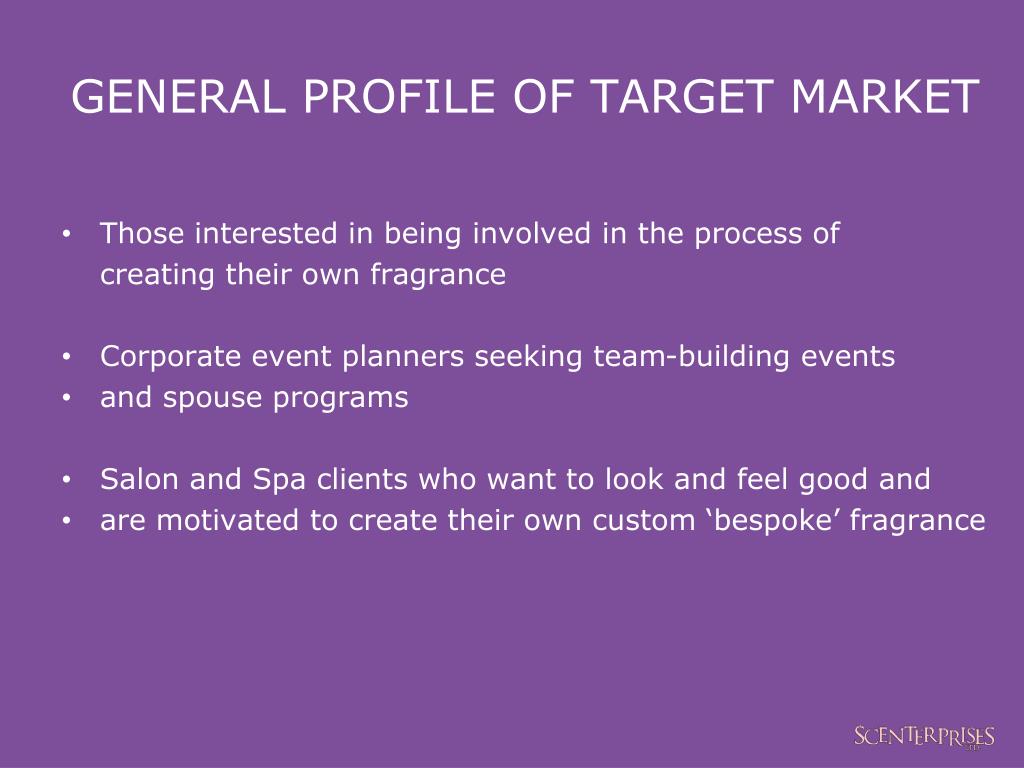 GENERAL PROFILE OF TARGET MARKET

• Those interested in being involved in the process of creating their own fragrance

• Corporate event planners seeking team-building events
• and spouse programs

• Salon and Spa clients who want to look and feel good and
• are motivated to create their own custom ‘bespoke’ fragrance

SCENTERPRISES